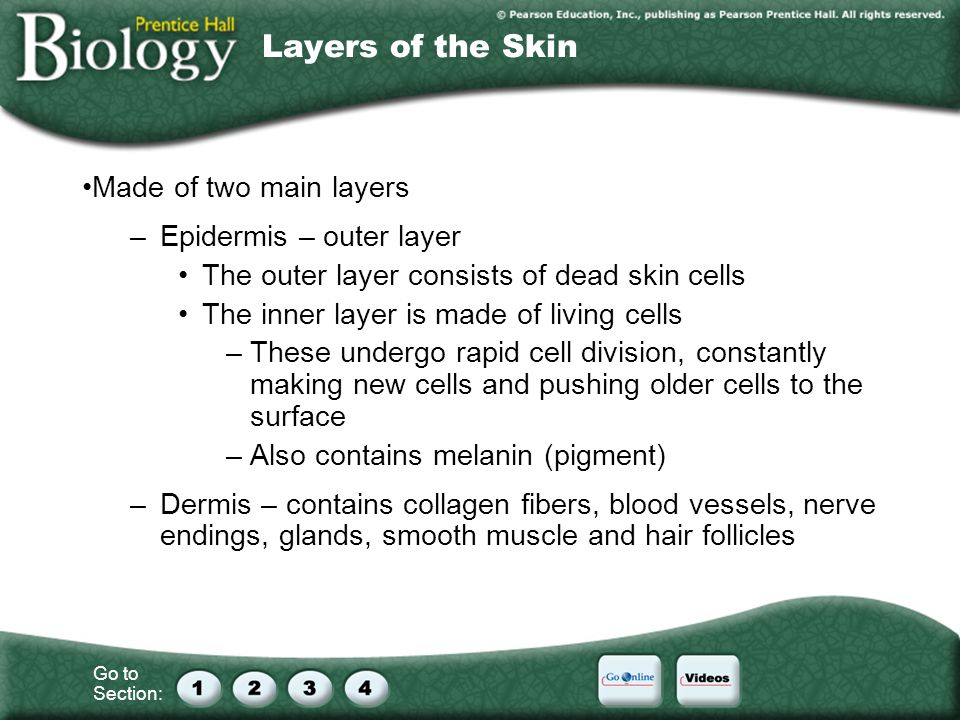 Prentice Hall
Biology

© Pearson Education, Inc., publishing as Pearson Prentice Hall. All rights reserved.

Layers of the Skin

•Made of two main layers

– Epidermis – outer layer

• The outer layer consists of dead skin cells

• The inner layer is made of living cells

– These undergo rapid cell division, constantly making new cells and pushing older cells to the surface

– Also contains melanin (pigment)

– Dermis – contains collagen fibers, blood vessels, nerve endings, glands, smooth muscle and hair follicles

Go to Section: 1 2 3 4

Go Online

Videos